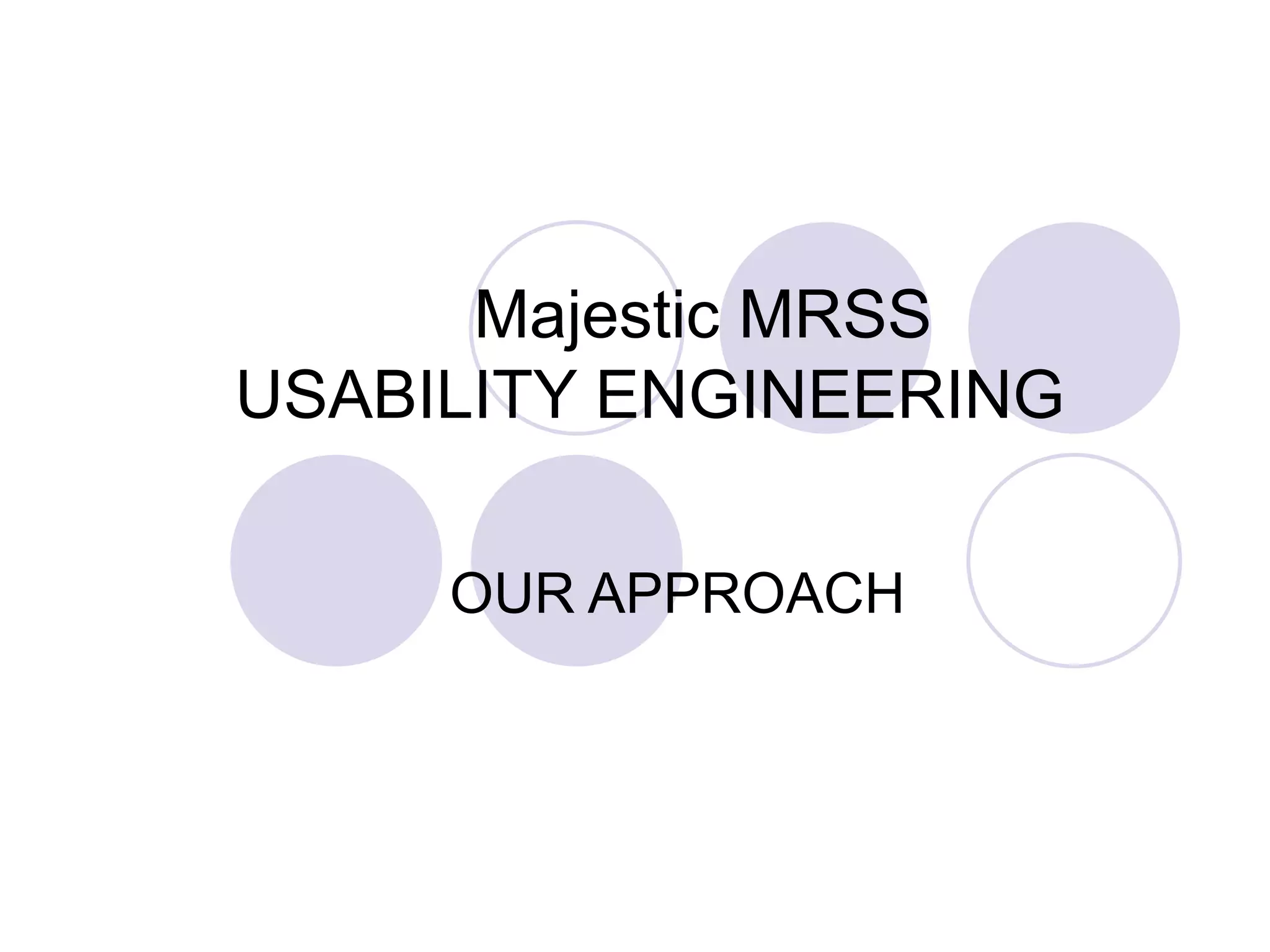 Majestic MRSS
USABILITY ENGINEERING

OUR APPROACH